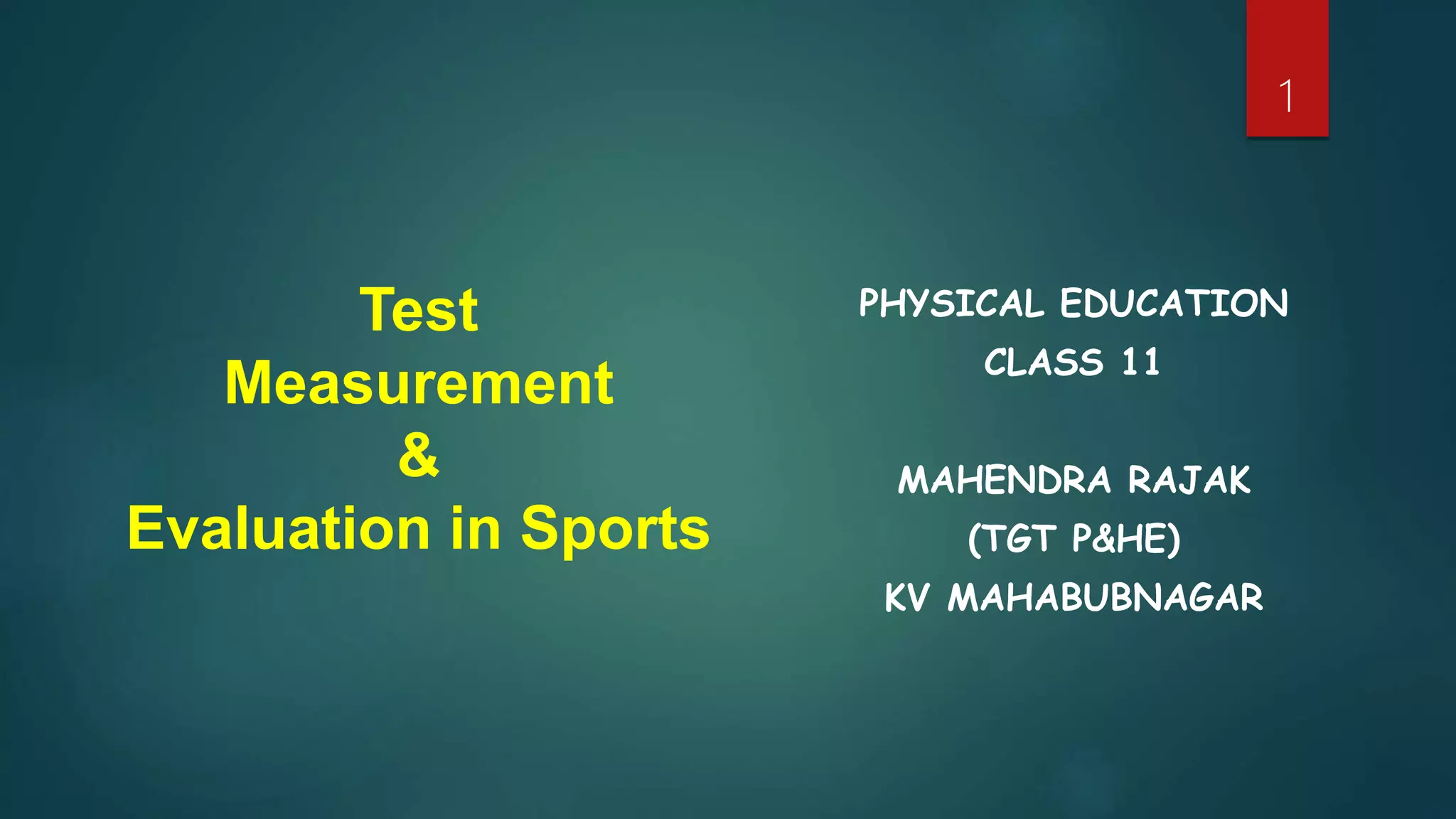 1

Test
Measurement
&
Evaluation in Sports

PHYSICAL EDUCATION
CLASS 11

MAHENDRA RAJAK
(TGT P&HE)
KV MAHABUBNAGAR